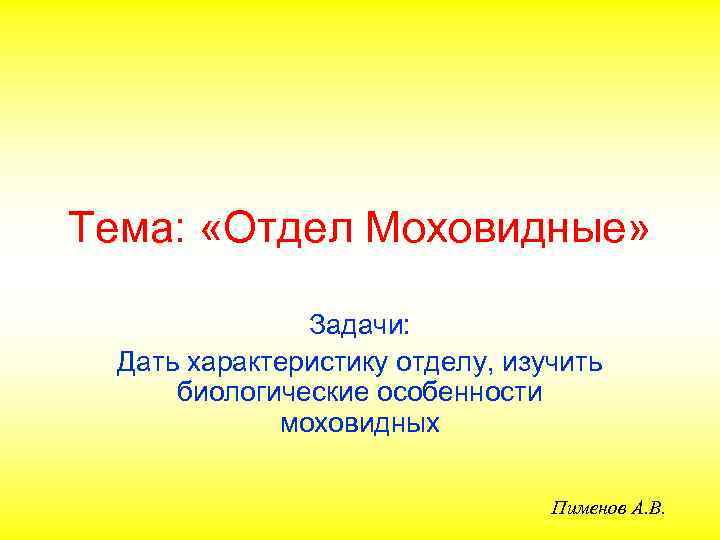 Тема: «Отдел Моховидные»

Задачи:
Дать характеристику отделу, изучить биологические особенности моховидных

Пименов А.В.